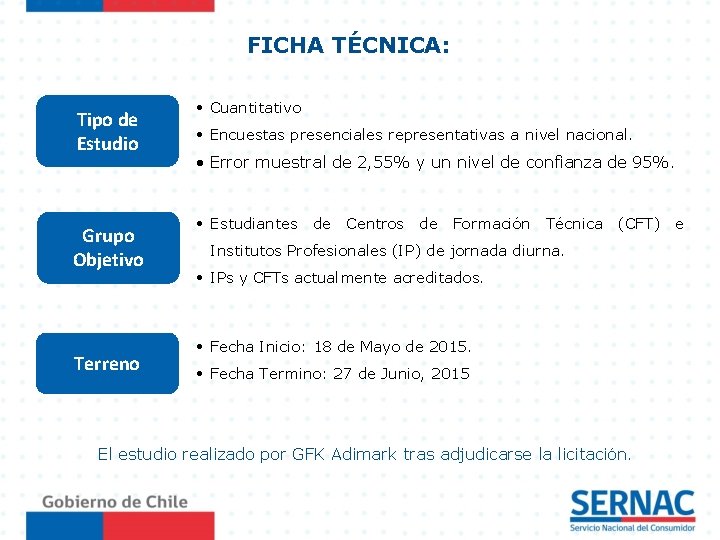 FICHA TÉCNICA:

Tipo de Estudio

• Cuantitativo
• Encuestas presenciales representativas a nivel nacional.
• Error muestral de 2,55% y un nivel de confianza de 95%.

Grupo Objetivo

• Estudiantes de Centros de Formación Técnica (CFT) e Institutos Profesionales (IP) de jornada diurna.
• IPs y CFTs actualmente acreditados.

Terreno

• Fecha Inicio: 18 de Mayo de 2015.
• Fecha Termino: 27 de Junio, 2015

El estudio realizado por GFK Adimark tras adjudicarse la licitación.

Gobierno de Chile

SERNAC
Servicio Nacional del Consumidor